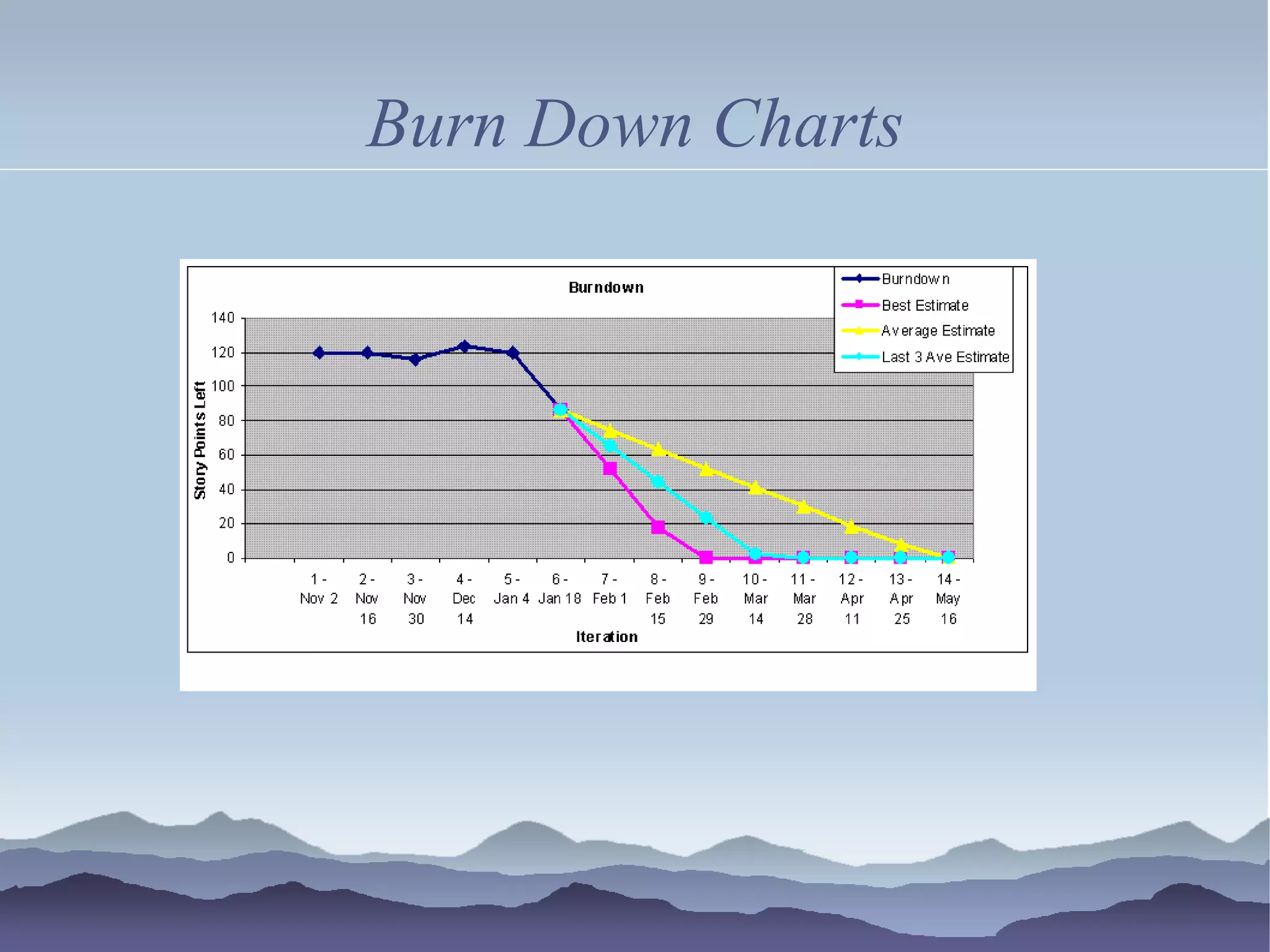 Burn Down Charts

Burndown

Burndown
Best Estimate
Average Estimate
Last 3 Ave Estimate

Story Points Left

140
120
100
80
60
40
20
0

1 - Nov 2
2 - Nov 16
3 - Nov 30
4 - Dec 14
5 - Jan 4
6 - Jan 18
7 - Feb 1
8 - Feb 15
9 - Feb 29
10 - Mar 14
11 - Mar 28
12 - Apr 11
13 - Apr 25
14 - May 16

Iteration